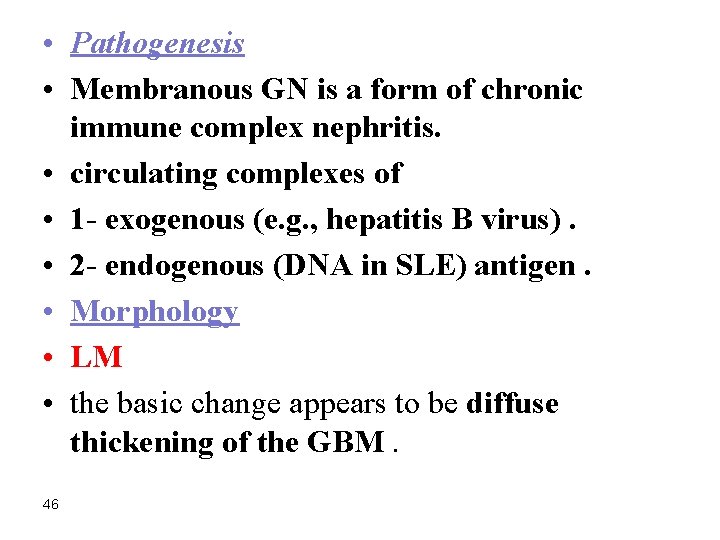 • Pathogenesis
• Membranous GN is a form of chronic immune complex nephritis.
• circulating complexes of
• 1- exogenous (e.g., hepatitis B virus) .
• 2- endogenous (DNA in SLE) antigen .
• Morphology
• LM
• the basic change appears to be diffuse thickening of the GBM .

46